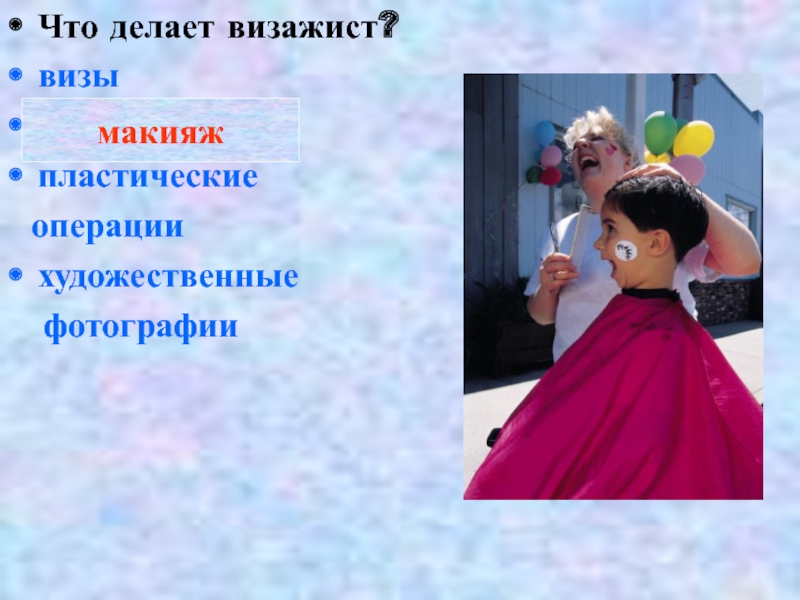 Что делает визажист?

визы

макияж

пластические операции

художественные фотографии